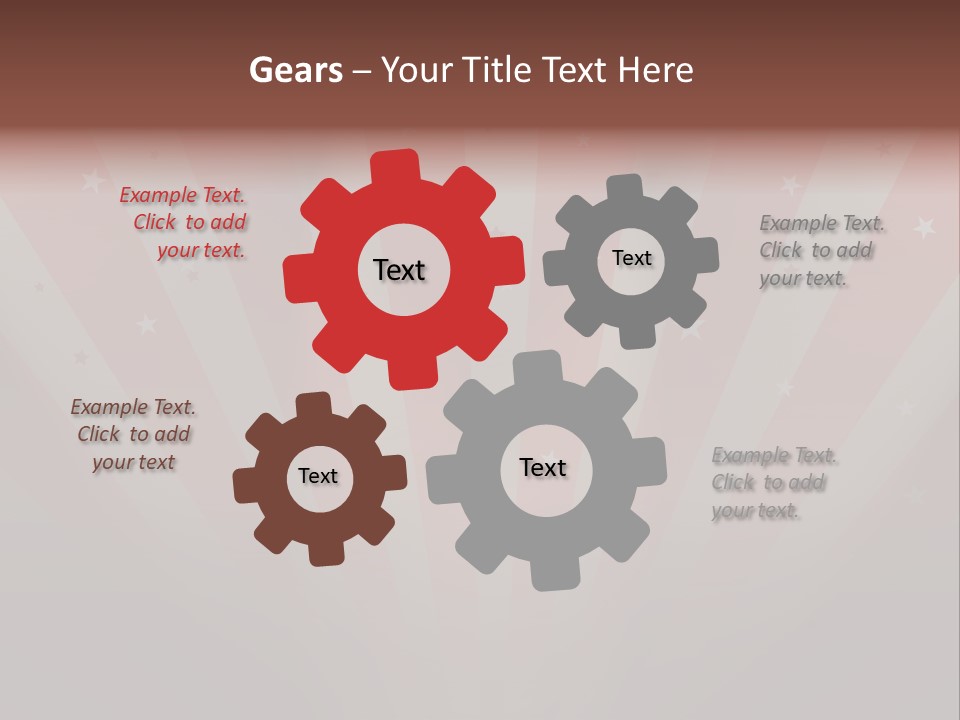 Gears – Your Title Text Here

Example Text. Click to add your text.

Text

Text

Example Text. Click to add your text.

Example Text. Click to add your text

Text

Text

Example Text. Click to add your text.